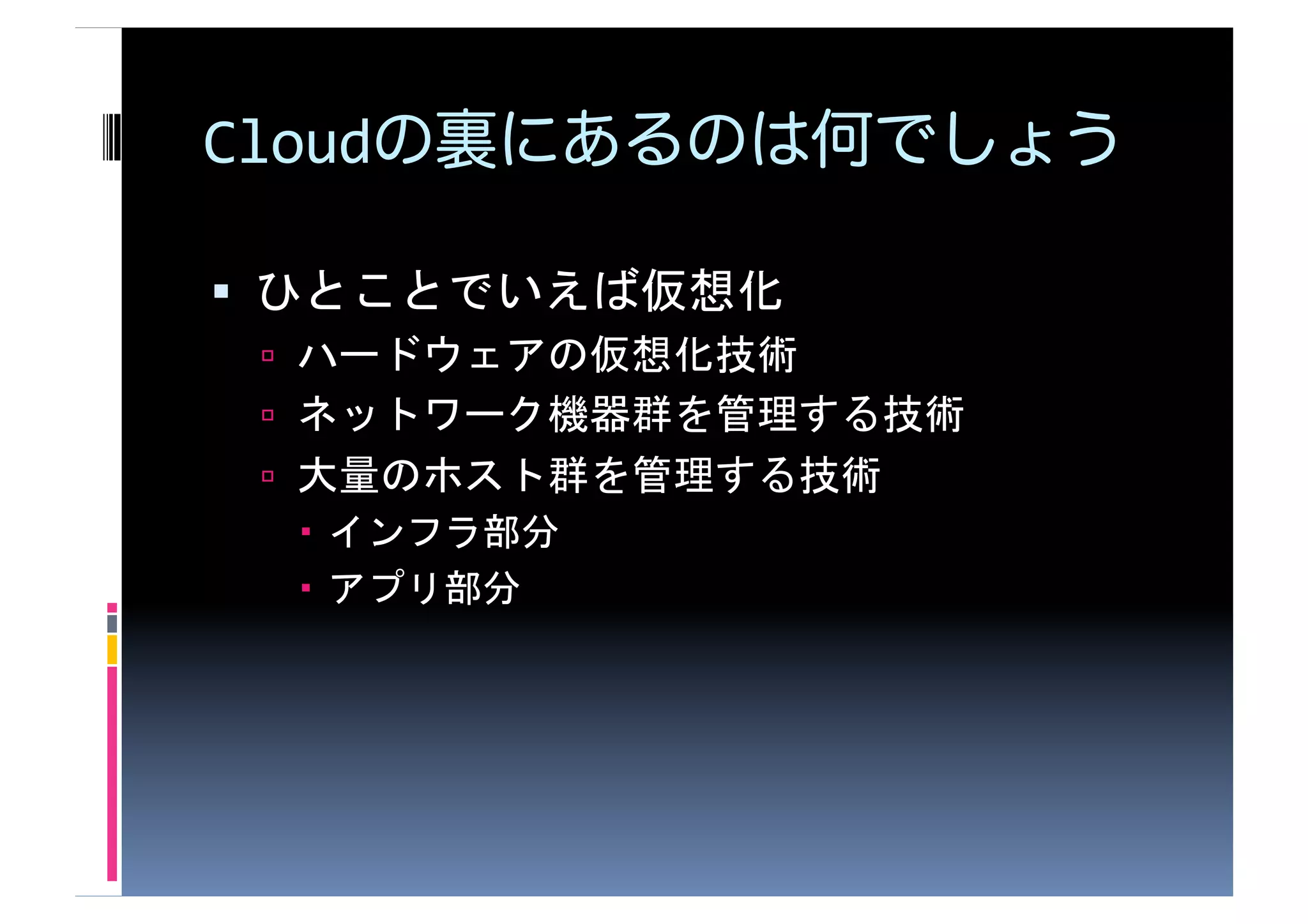 Cloudの裏にあるのは何でしょう

▪ ひとことでいえば仮想化
▫ ハードウェアの仮想化技術
▫ ネットワーク機器群を管理する技術
▫ 大量のホスト群を管理する技術
▪ インフラ部分
▪ アプリ部分